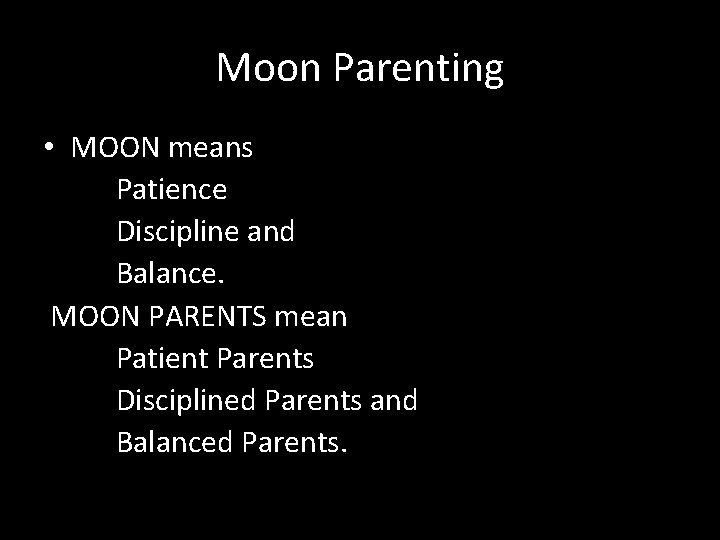 Moon Parenting

• MOON means
Patience
Discipline and
Balance.
MOON PARENTS mean
Patient Parents
Disciplined Parents and
Balanced Parents.